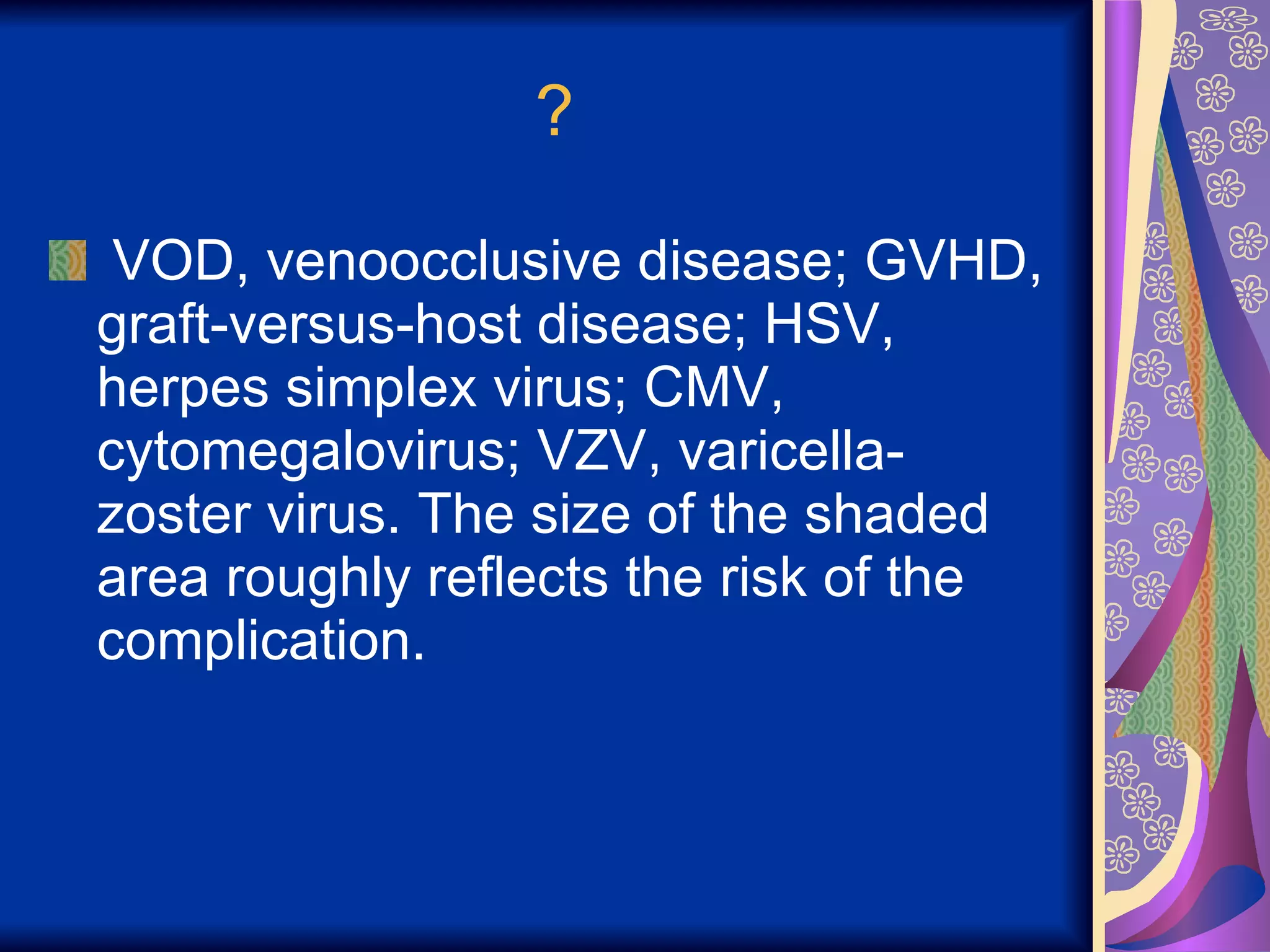 ?

VOD, venoocclusive disease; GVHD, graft-versus-host disease; HSV, herpes simplex virus; CMV, cytomegalovirus; VZV, varicella-zoster virus. The size of the shaded area roughly reflects the risk of the complication.